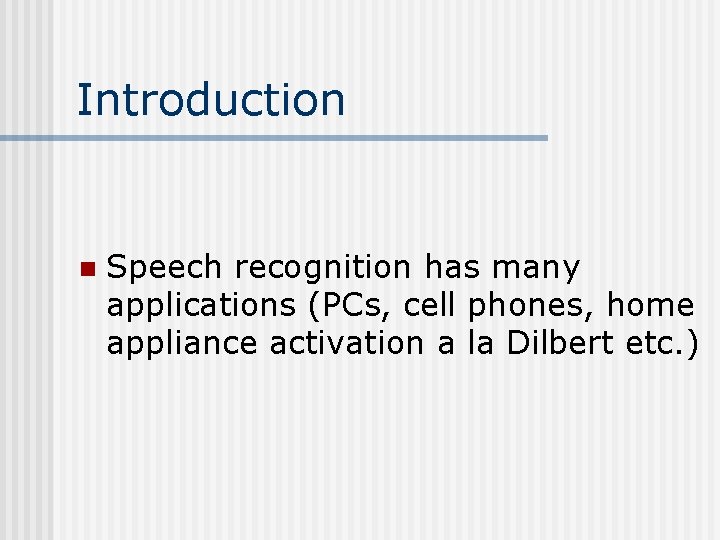 Introduction

Speech recognition has many applications (PCs, cell phones, home appliance activation a la Dilbert etc.)